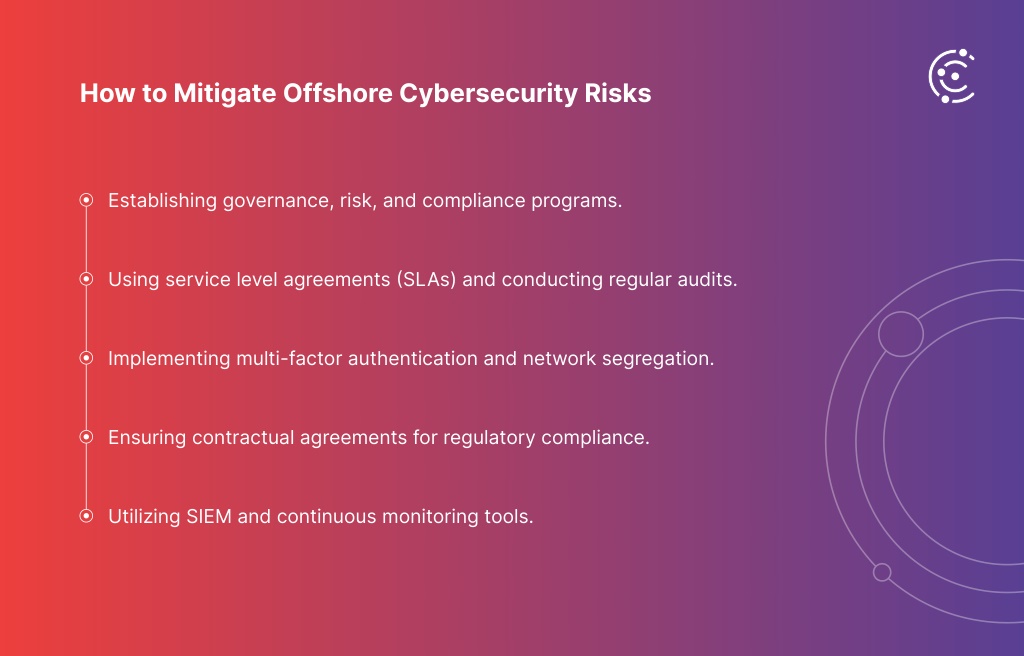 How to Mitigate Offshore Cybersecurity Risks

Establishing governance, risk, and compliance programs.

Using service level agreements (SLAs) and conducting regular audits.

Implementing multi-factor authentication and network segregation.

Ensuring contractual agreements for regulatory compliance.

Utilizing SIEM and continuous monitoring tools.